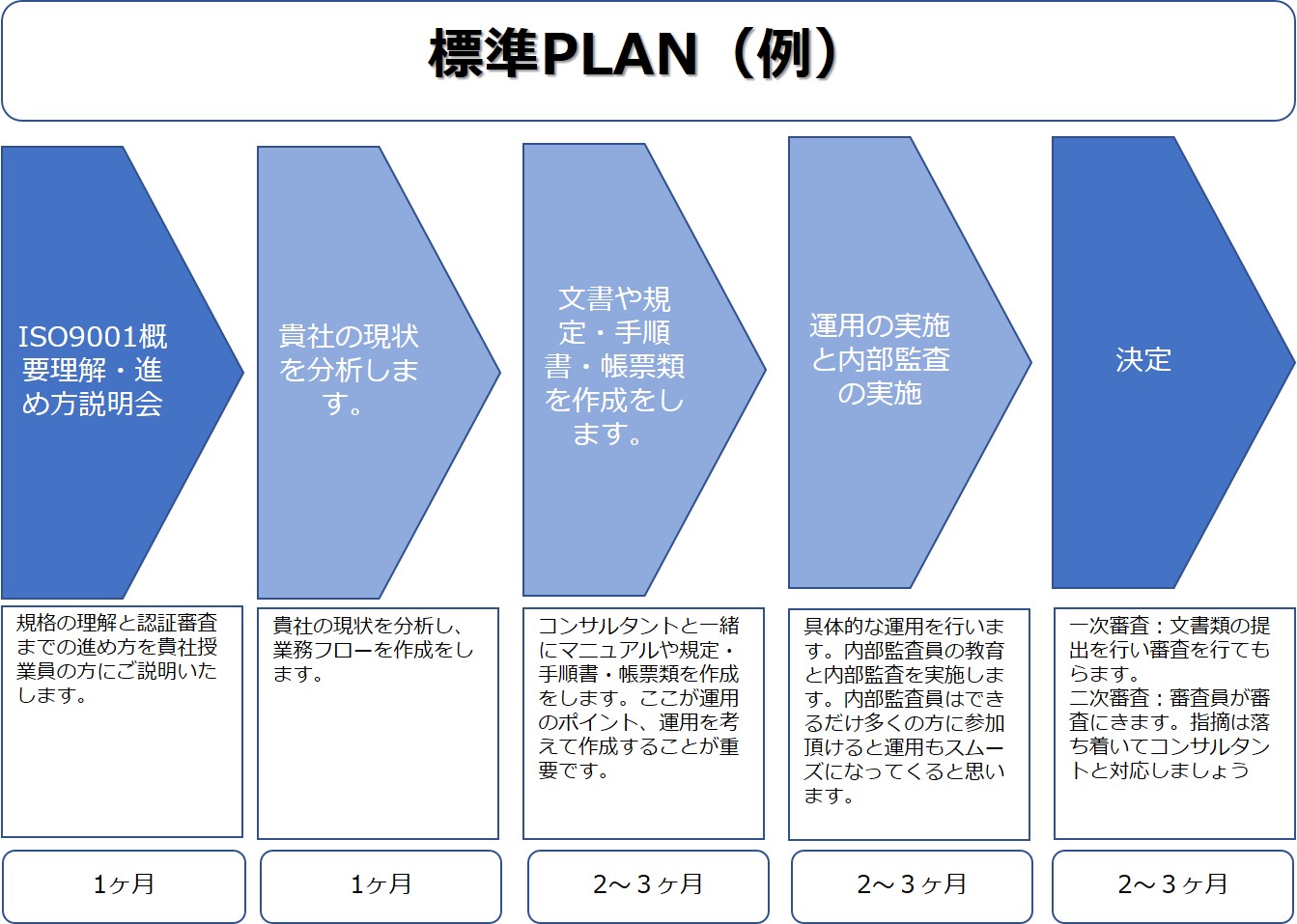 標準PLAN（例）

ISO9001概要理解・進め方説明会

規格の理解と認証審査までの進め方を貴社授業員の方にご説明いたします。

1ヶ月

貴社の現状を分析します。

貴社の現状を分析し、業務フローを作成をします。

1ヶ月

文書や規定・手順書・帳票類を作成をします。

コンサルタントと一緒にマニュアルや規定・手順書・帳票類を作成をします。ここが運用のポイント、運用を考えて作成することが重要です。

2～３ヶ月

運用の実施と内部監査の実施

具体的な運用を行います。内部監査員の教育と内部監査を実施します。内部監査員はできるだけ多くの方に参加頂けると運用もスムーズになってくると思います。

2～３ヶ月

決定

一次審査：文書類の提出を行い審査を行てもらます。
二次審査：審査員が審査にきます。指摘は落ち着いてコンサルタントと対応しましょう

2～３ヶ月